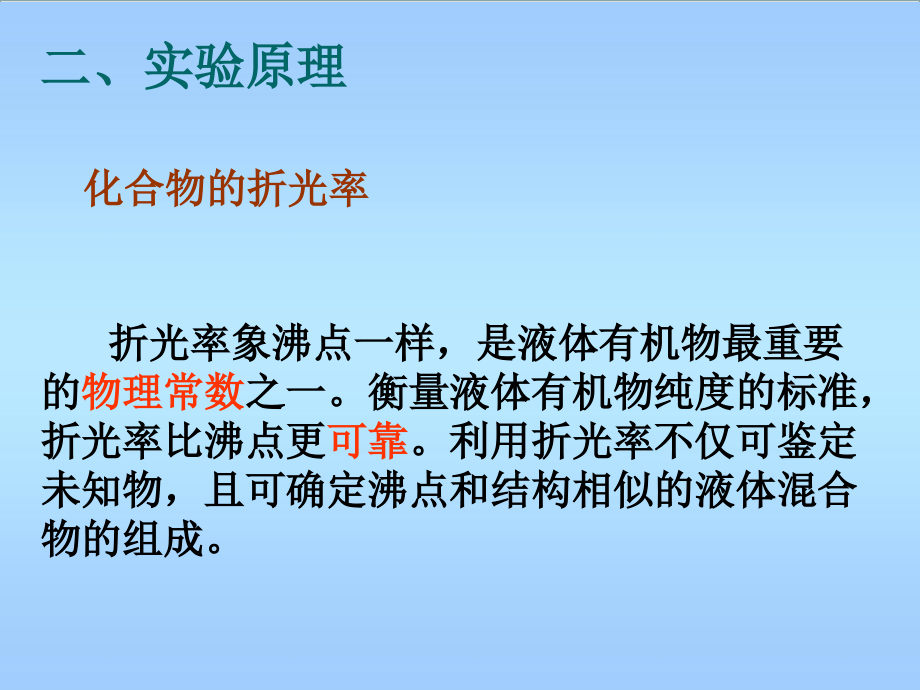 二、实验原理

化合物的折光率

折光率象沸点一样，是液体有机物最重要的物理常数之一。衡量液体有机物纯度的标准，折光率比沸点更可靠。利用折光率不仅可鉴定未知物，且可确定沸点和结构相似的液体混合物的组成。